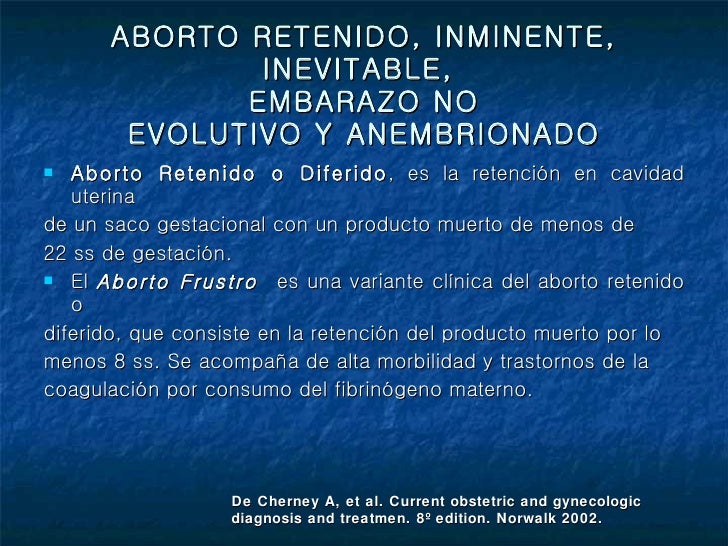 ABORTO RETENIDO, INMINENTE, INEVITABLE,
EMBARAZO NO
EVOLUTIVO Y ANEMBRIONADO

▪ Aborto Retenido o Diferido, es la retención en cavidad uterina
de un saco gestacional con un producto muerto de menos de
22 ss de gestación.

▪ El Aborto Frustro es una variante clínica del aborto retenido o
diferido, que consiste en la retención del producto muerto por lo
menos 8 ss. Se acompaña de alta morbilidad y trastornos de la
coagulación por consumo del fibrinógeno materno.

De Cherney A, et al. Current obstetric and gynecologic diagnosis and treatmen. 8º edition. Norwalk 2002.